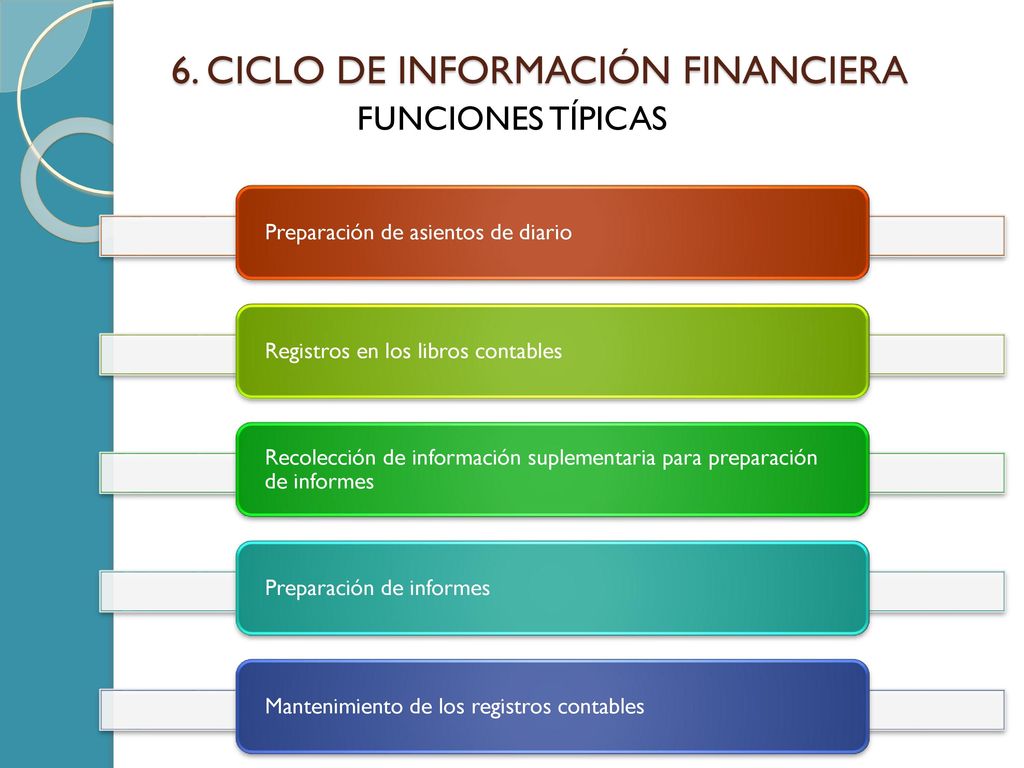 6. CICLO DE INFORMACIÓN FINANCIERA
FUNCIONES TÍPICAS

Preparación de asientos de diario

Registros en los libros contables

Recolección de información suplementaria para preparación de informes

Preparación de informes

Mantenimiento de los registros contables